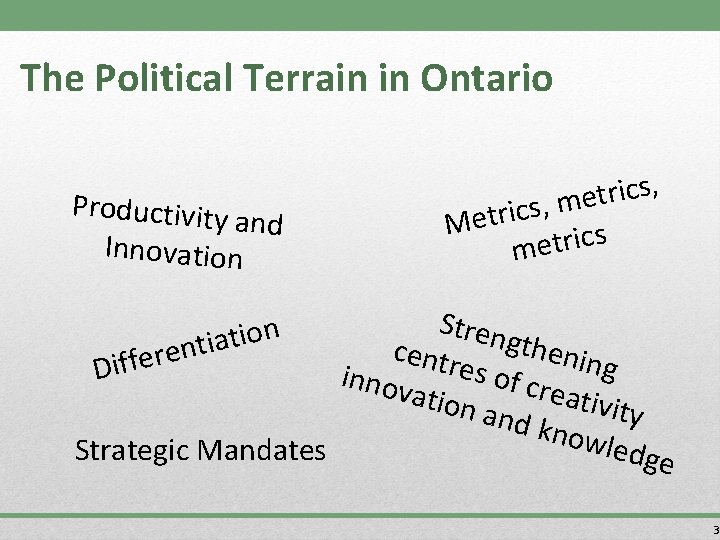 The Political Terrain in Ontario

Productivity and Innovation

Metrics, metrics, metrics

Differentiation

Strengthening centres of creativity innovation and knowledge

Strategic Mandates

3